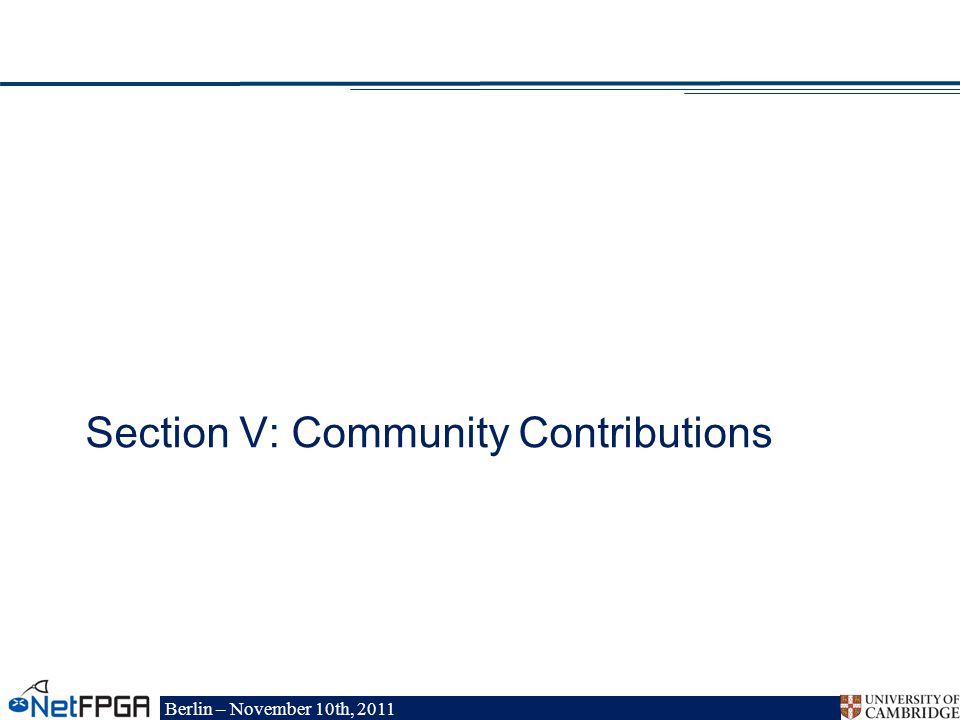 Section V: Community Contributions

NetFPGA Berlin – November 10th, 2011

UNIVERSITY OF CAMBRIDGE